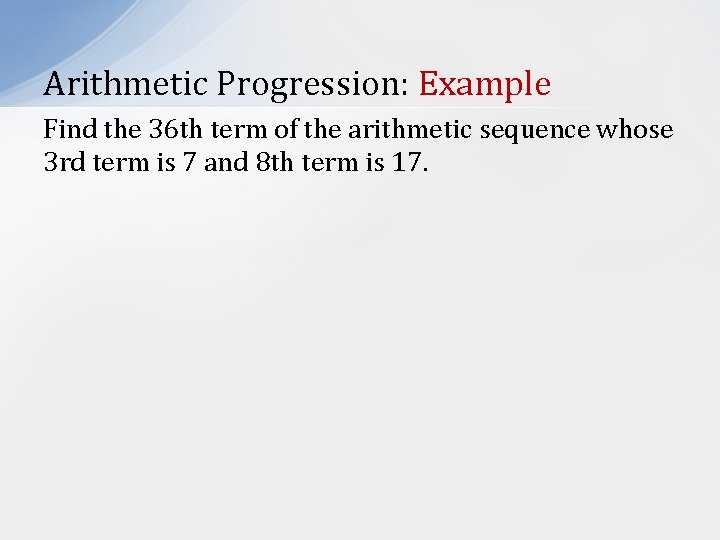 Arithmetic Progression: Example

Find the 36th term of the arithmetic sequence whose 3rd term is 7 and 8th term is 17.